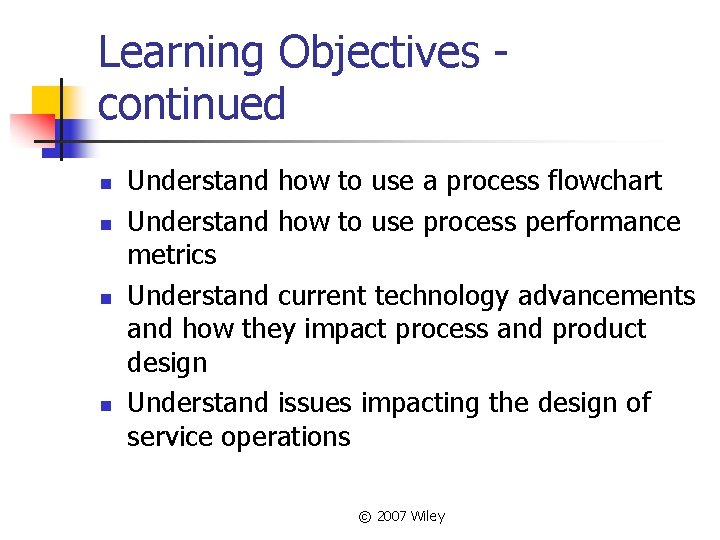 Learning Objectives - continued

- Understand how to use a process flowchart
- Understand how to use process performance metrics
- Understand current technology advancements and how they impact process and product design
- Understand issues impacting the design of service operations

© 2007 Wiley